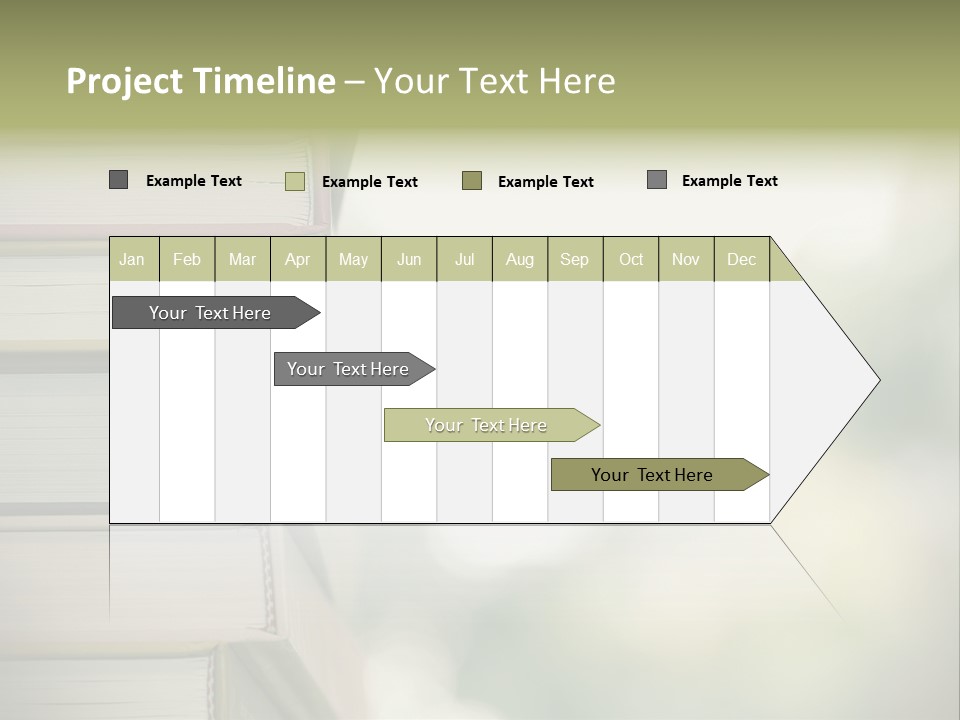 Project Timeline – Your Text Here

Example Text Example Text Example Text Example Text

| Jan | Feb | Mar | Apr | May | Jun | Jul | Aug | Sep | Oct | Nov | Dec |
|---|---|---|---|---|---|---|---|---|---|---|---|

Your Text Here

Your Text Here

Your Text Here

Your Text Here